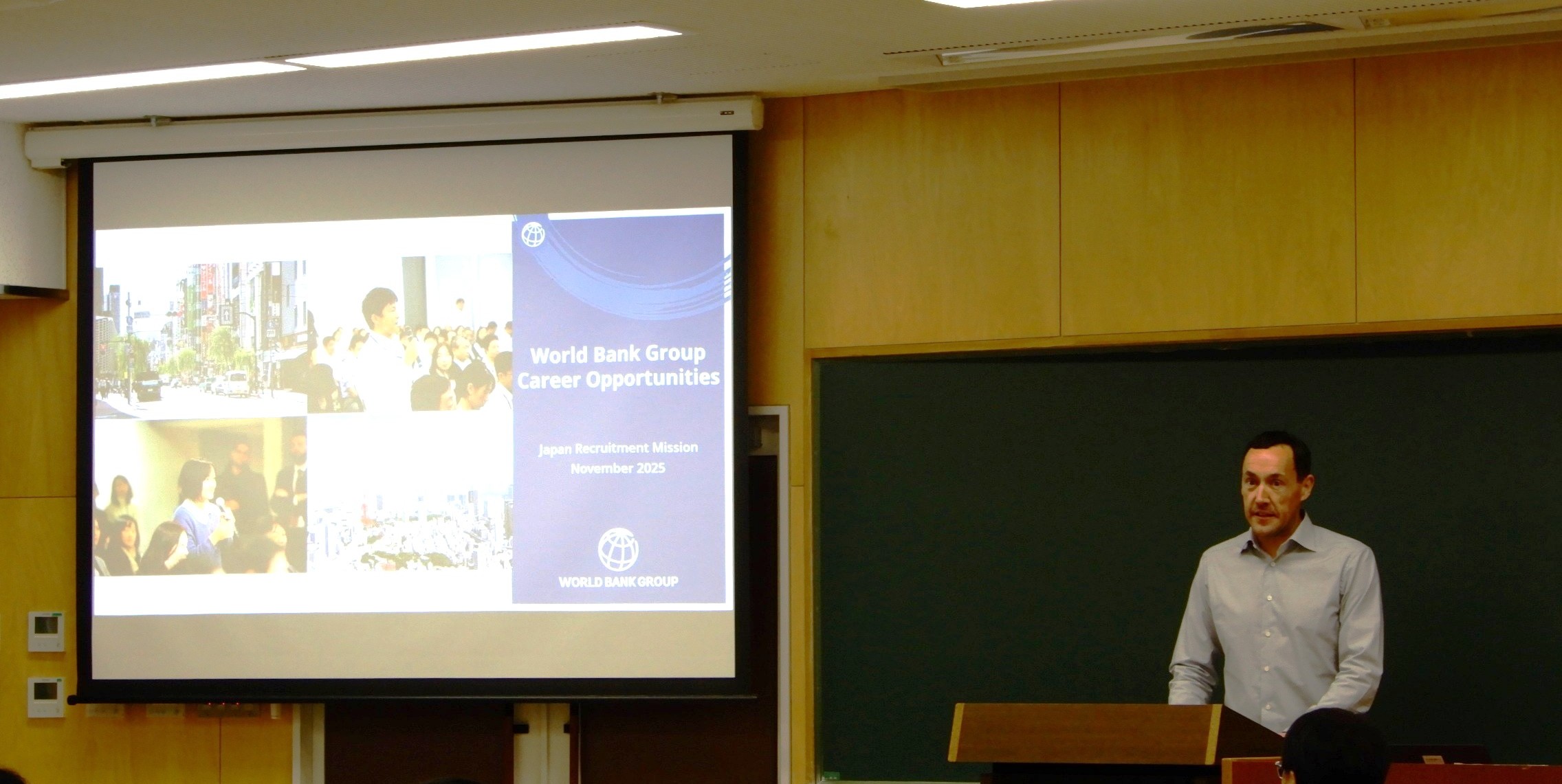 World Bank Group
Career Opportunities

Japan Recruitment Mission
November 2025

WORLD BANK GROUP